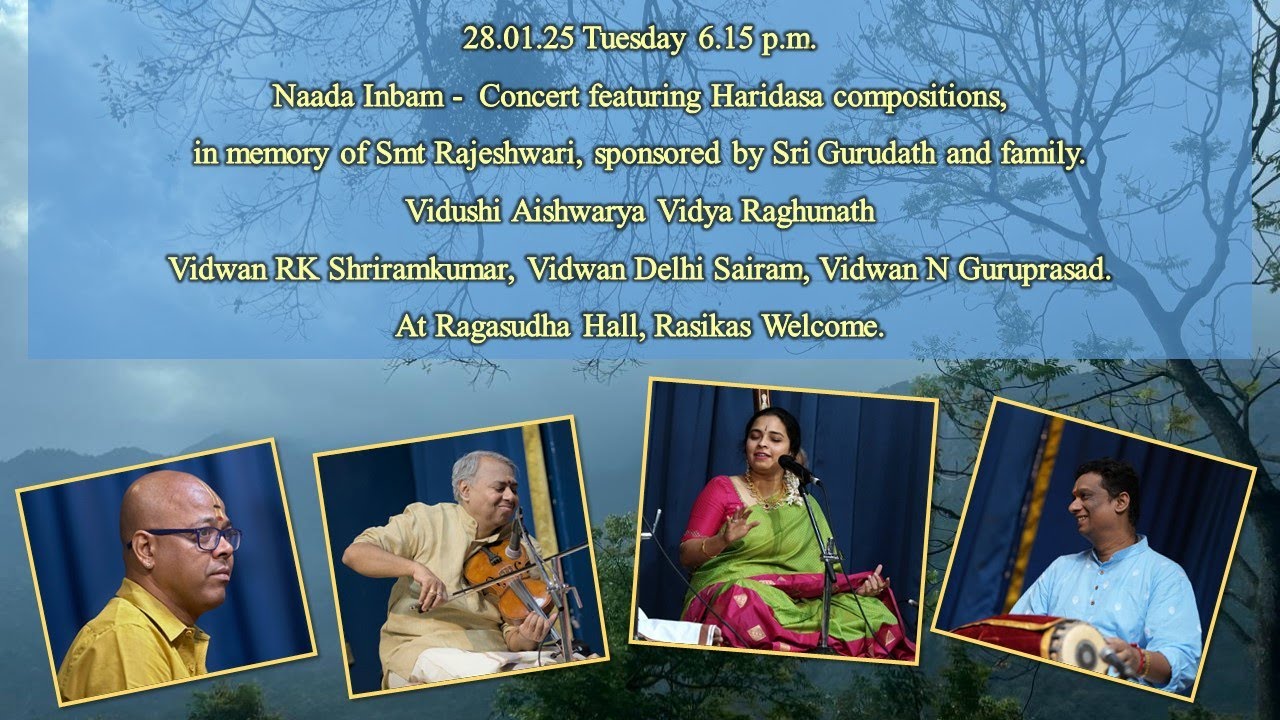 28.01.25 Tuesday 6.15 p.m.

Naada Inbam - Concert featuring Haridasa compositions, in memory of Smt Rajeshwari, sponsored by Sri Gurudath and family.

Vidushi Aishwarya Vidya Raghunath

Vidwan RK Shriramkumar, Vidwan Delhi Sairam, Vidwan N Guruprasad.

At Ragasudha Hall, Rasikas Welcome.